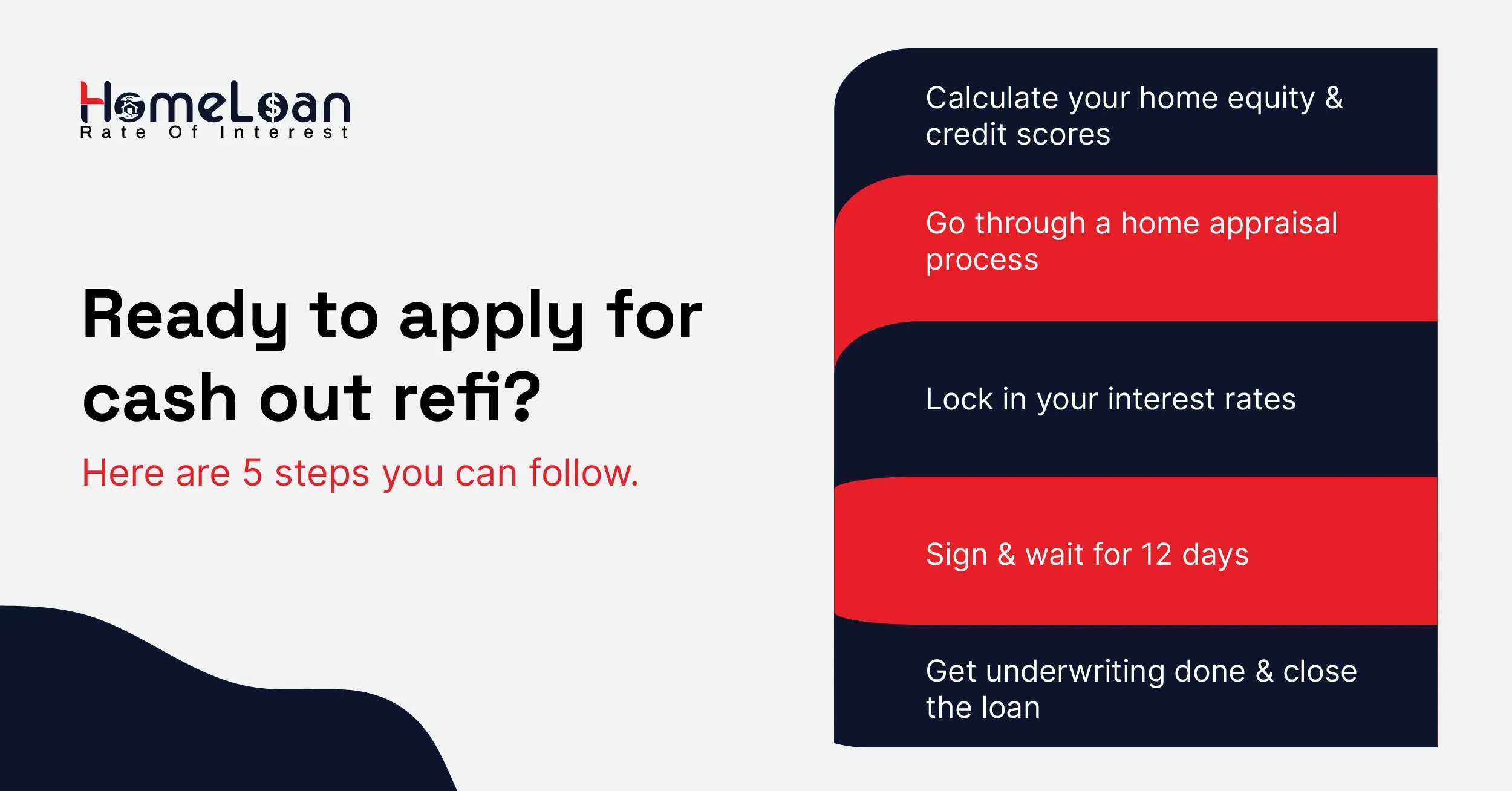 HomeLoan
Rate Of Interest

Ready to apply for cash out refi?

Here are 5 steps you can follow.

Calculate your home equity & credit scores

Go through a home appraisal process

Lock in your interest rates

Sign & wait for 12 days

Get underwriting done & close the loan